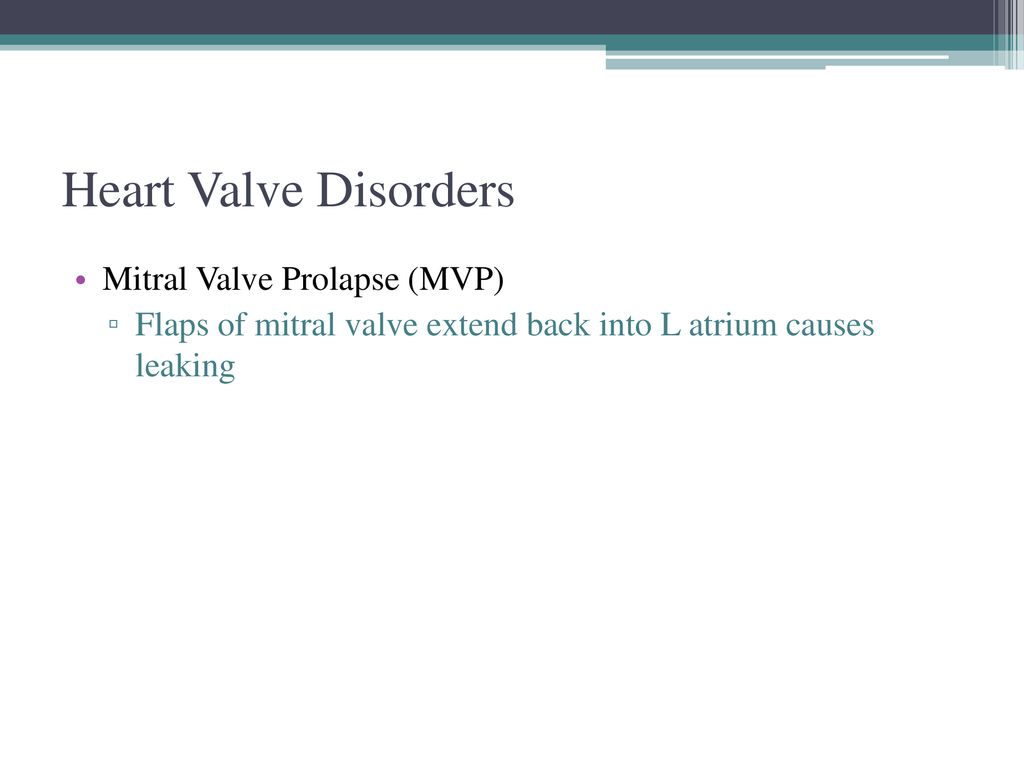 Heart Valve Disorders

• Mitral Valve Prolapse (MVP)
▫ Flaps of mitral valve extend back into L atrium causes leaking